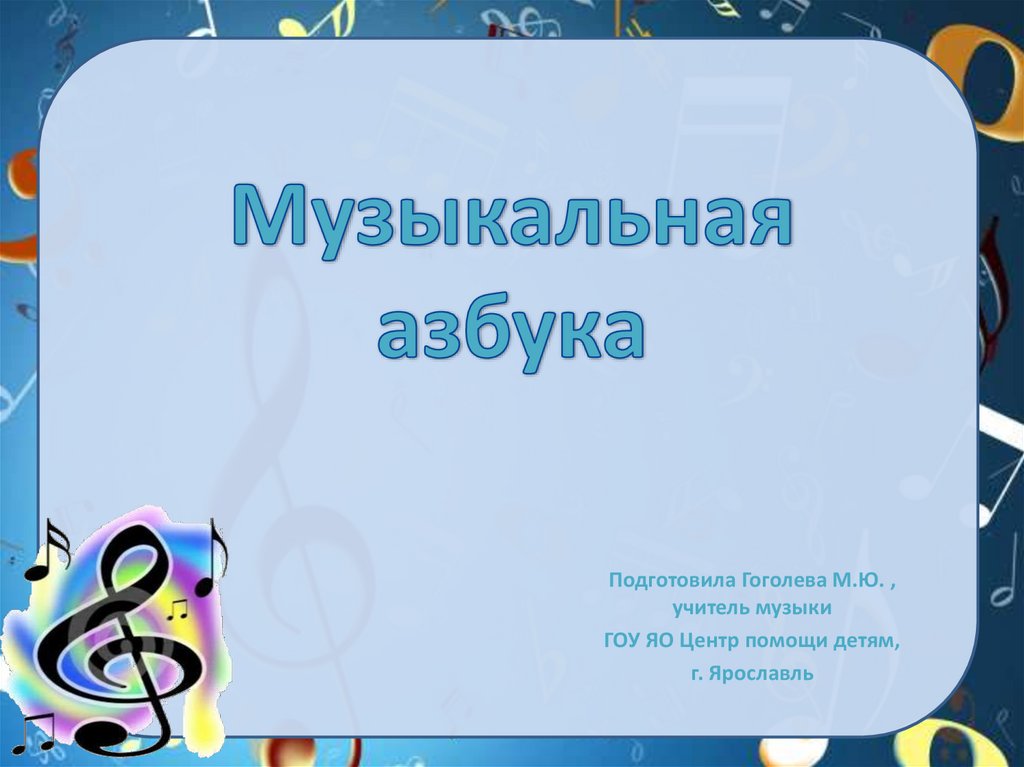 Музыкальная азбука

Подготовила Гоголева М.Ю. , учитель музыки

ГОУ ЯО Центр помощи детям,

г. Ярославль